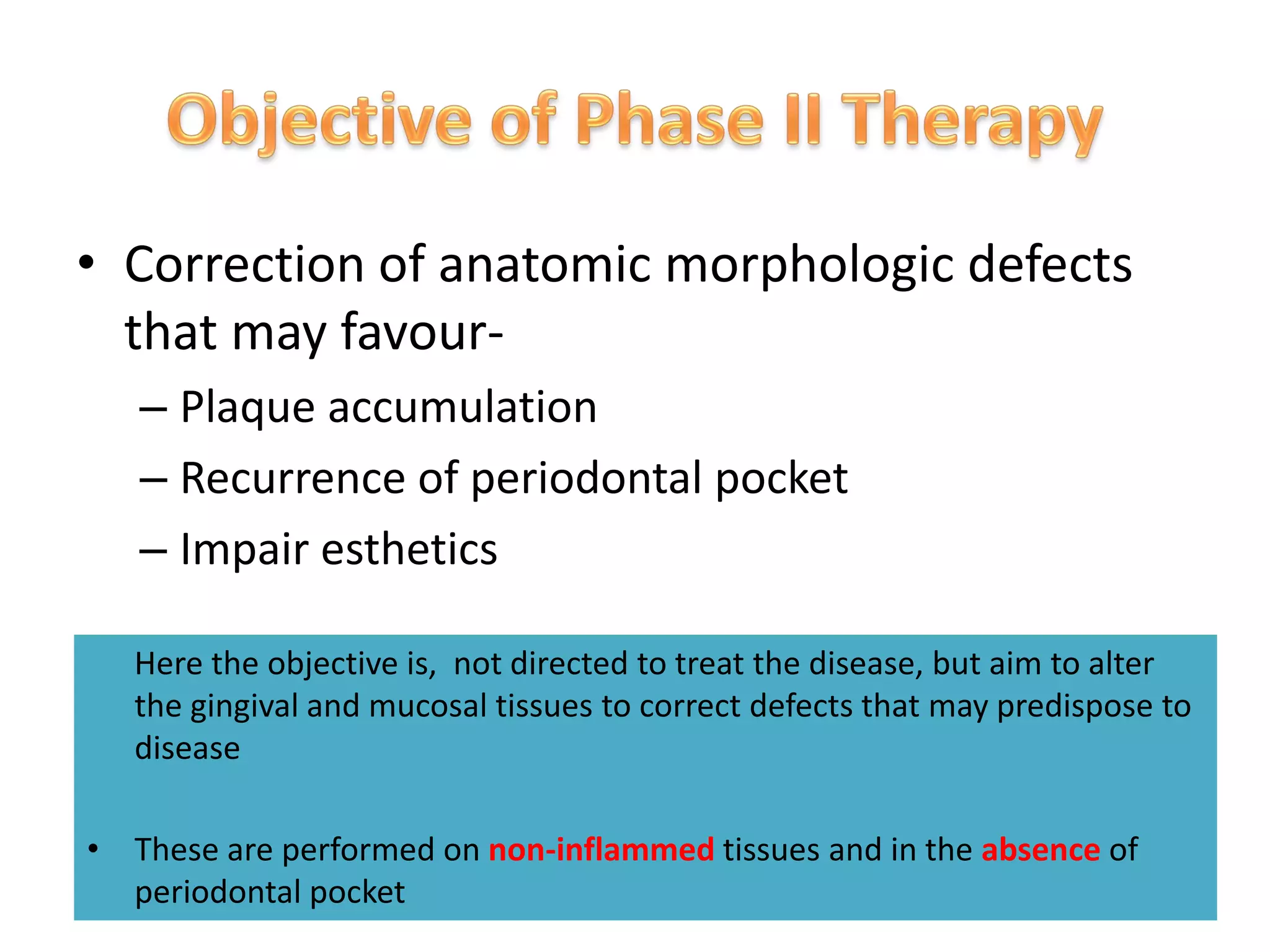 Objective of Phase II Therapy

• Correction of anatomic morphologic defects that may favour-
– Plaque accumulation
– Recurrence of periodontal pocket
– Impair esthetics

Here the objective is, not directed to treat the disease, but aim to alter the gingival and mucosal tissues to correct defects that may predispose to disease

• These are performed on non-inflammed tissues and in the absence of periodontal pocket